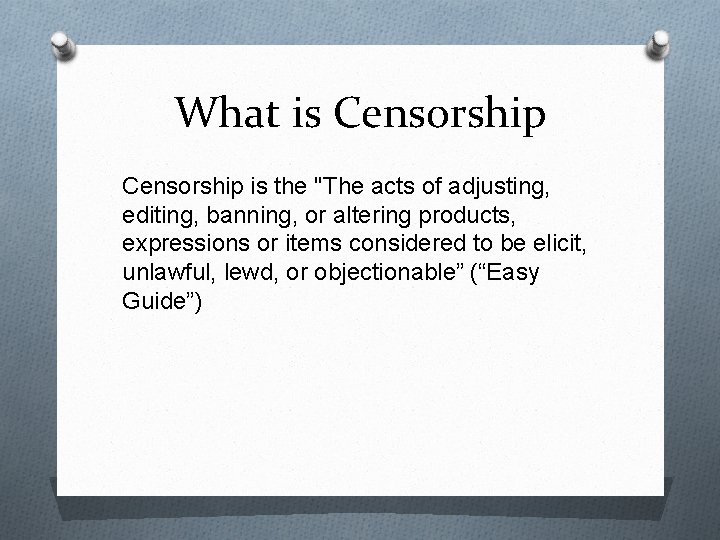 What is Censorship

Censorship is the "The acts of adjusting, editing, banning, or altering products, expressions or items considered to be elicit, unlawful, lewd, or objectionable” (“Easy Guide”)